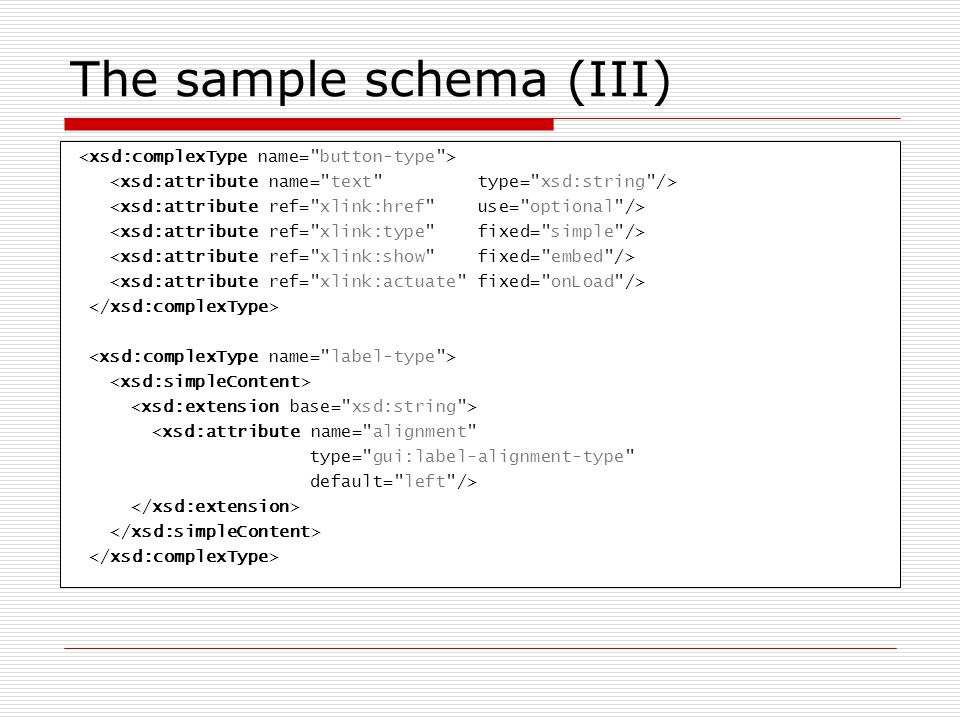 The sample schema (III)

<xsd:complexType name="button-type">
<xsd:attribute name="text" type="xsd:string"/>
<xsd:attribute ref="xlink:href" use="optional"/>
<xsd:attribute ref="xlink:type" fixed="simple"/>
<xsd:attribute ref="xlink:show" fixed="embed"/>
<xsd:attribute ref="xlink:actuate" fixed="onLoad"/>
</xsd:complexType>

<xsd:complexType name="label-type">
<xsd:simpleContent>
<xsd:extension base="xsd:string">
<xsd:attribute name="alignment"
type="gui:label-alignment-type"
default="left"/>
</xsd:extension>
</xsd:simpleContent>
</xsd:complexType>